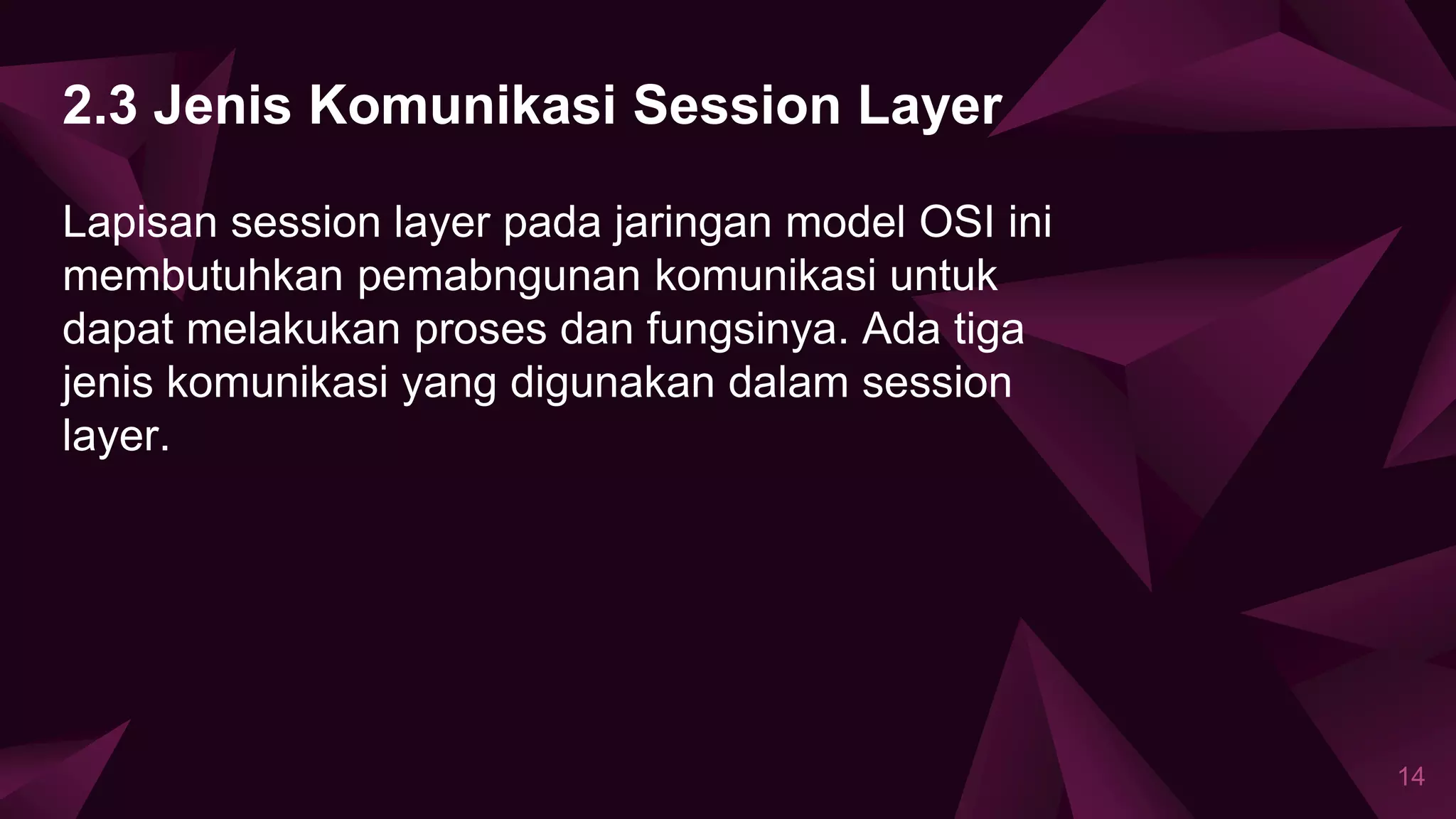 2.3 Jenis Komunikasi Session Layer

Lapisan session layer pada jaringan model OSI ini membutuhkan pemabngunan komunikasi untuk dapat melakukan proses dan fungsinya. Ada tiga jenis komunikasi yang digunakan dalam session layer.

14